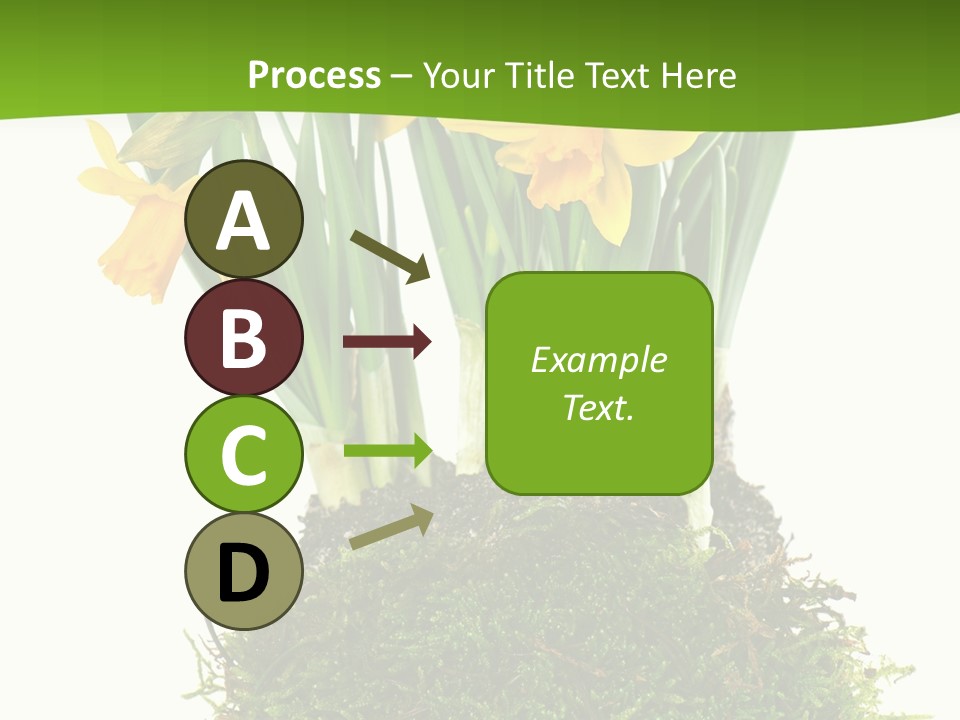 Process – Your Title Text Here

A

B

C

D

Example Text.